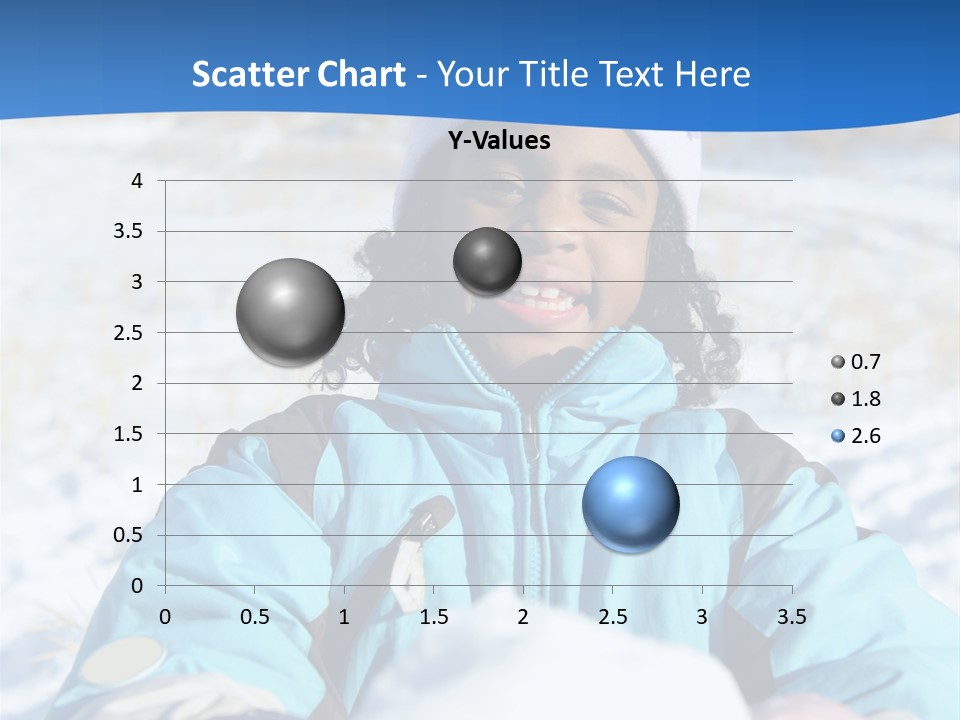 Scatter Chart - Your Title Text Here

Y-Values

4
3.5
3
2.5
2
1.5
1
0.5
0

0 0.5 1 1.5 2 2.5 3 3.5

0.7
1.8
2.6